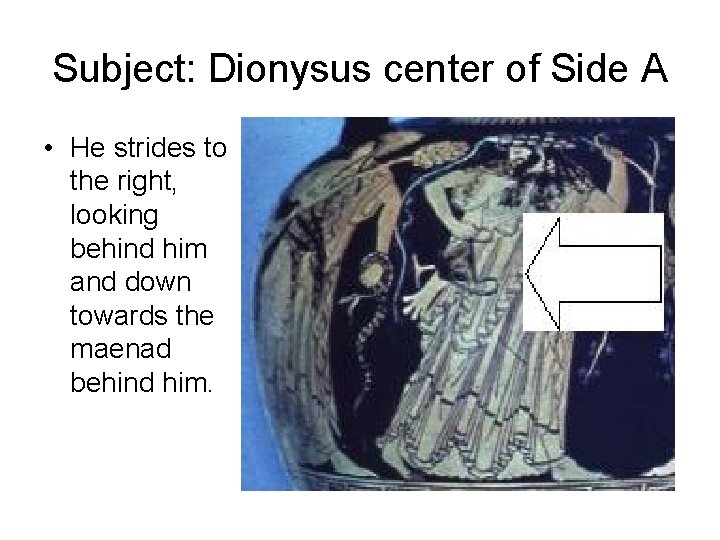 Subject: Dionysus center of Side A

• He strides to the right, looking behind him and down towards the maenad behind him.